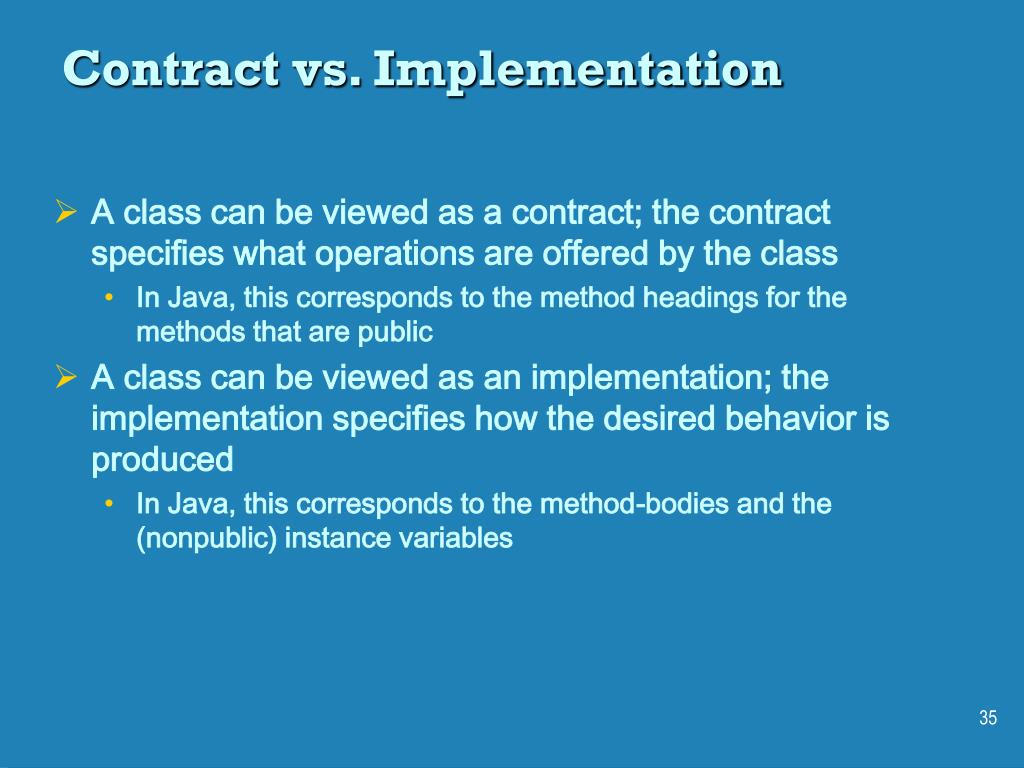 Contract vs. Implementation

➢ A class can be viewed as a contract; the contract specifies what operations are offered by the class

• In Java, this corresponds to the method headings for the methods that are public

➢ A class can be viewed as an implementation; the implementation specifies how the desired behavior is produced

• In Java, this corresponds to the method-bodies and the (nonpublic) instance variables

35